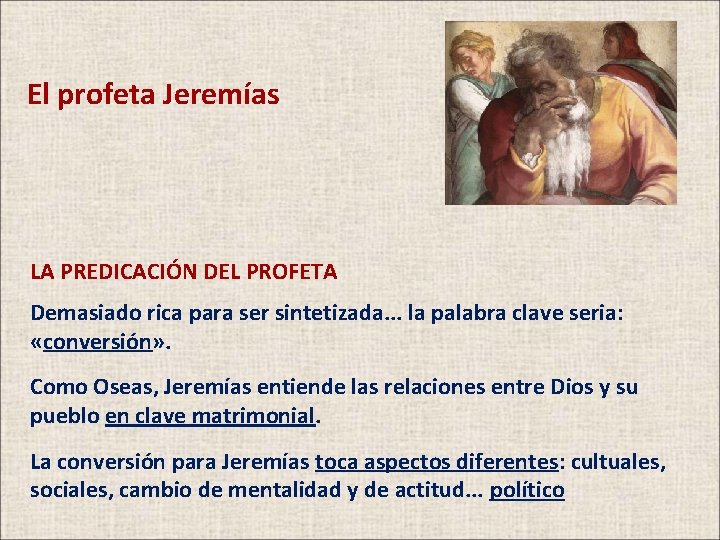 El profeta Jeremías

LA PREDICACIÓN DEL PROFETA

Demasiado rica para ser sintetizada... la palabra clave seria: «conversión».

Como Oseas, Jeremías entiende las relaciones entre Dios y su pueblo en clave matrimonial.

La conversión para Jeremías toca aspectos diferentes: cultuales, sociales, cambio de mentalidad y de actitud... político